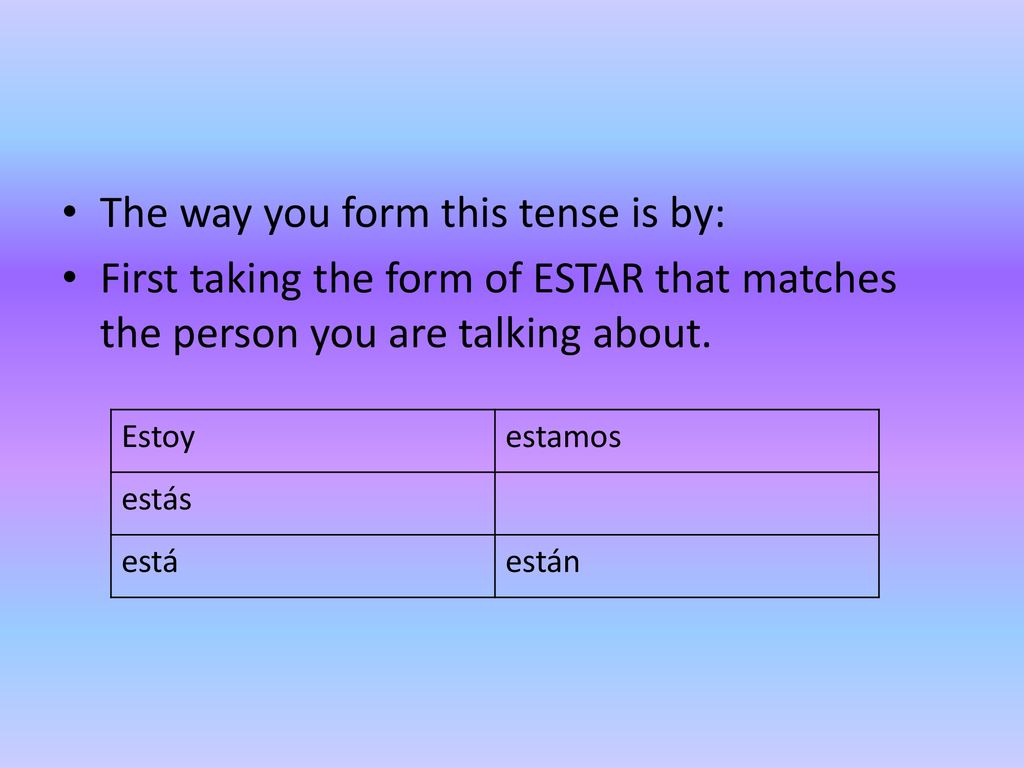 • The way you form this tense is by:
• First taking the form of ESTAR that matches the person you are talking about.

| Estoy | estamos |
|---|---|
| estás | |
| está | están |